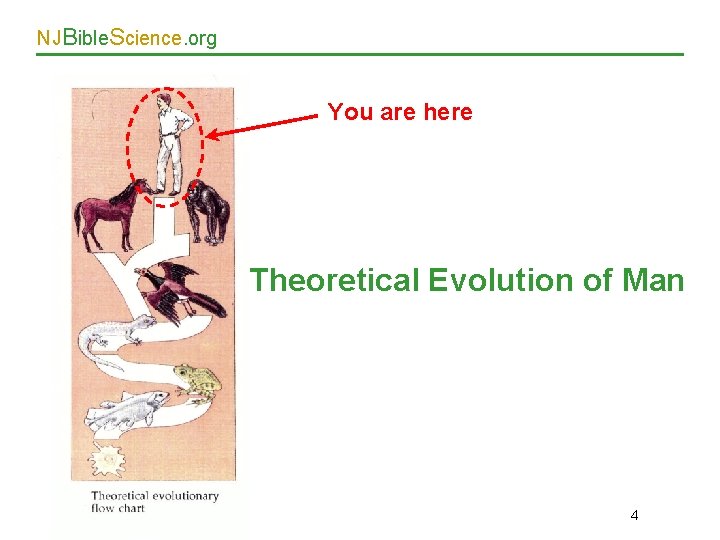 NJBibleScience.org

You are here

Theoretical Evolution of Man

Theoretical evolutionary flow chart

4